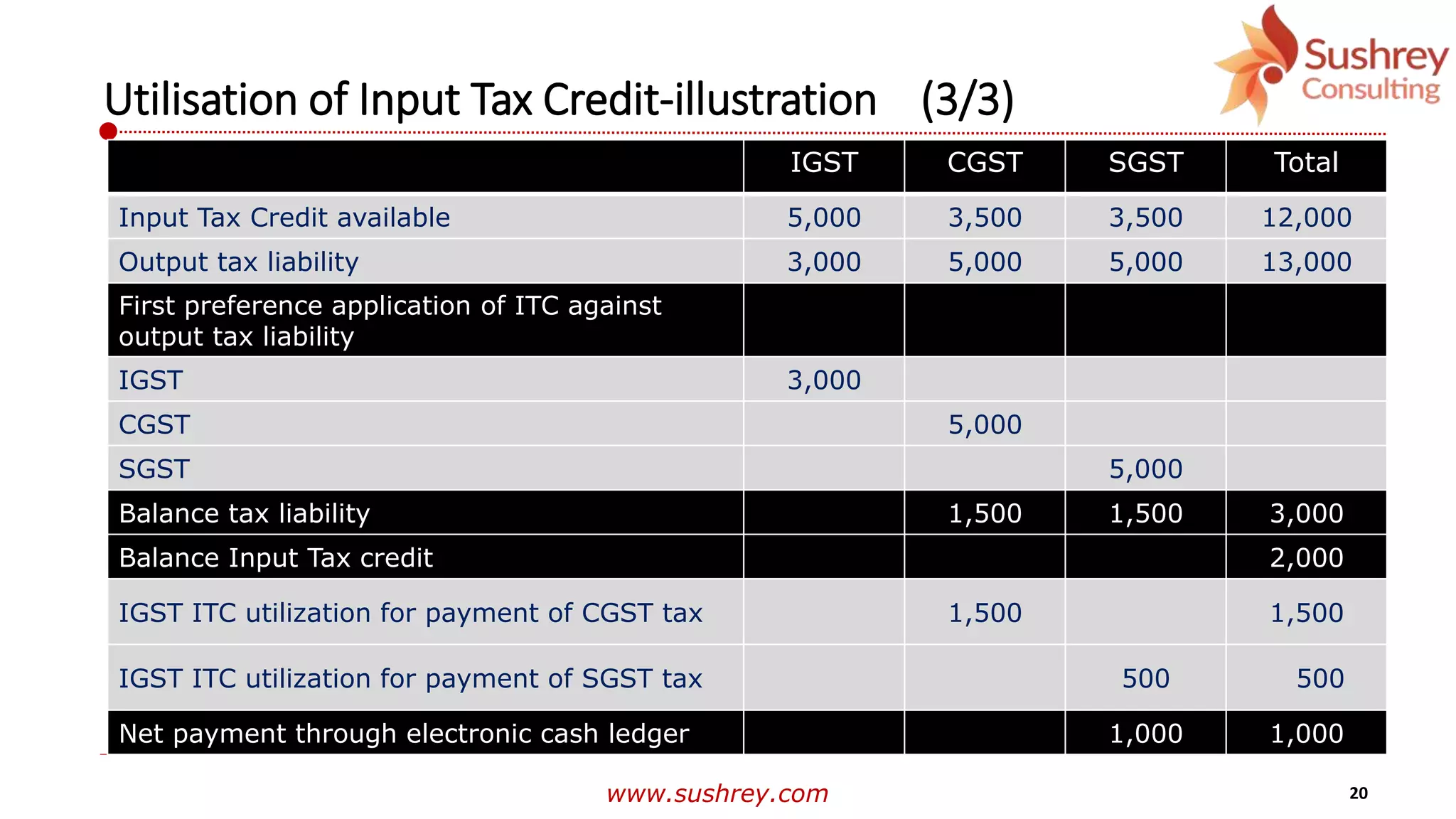 Sushrey Consulting

Utilisation of Input Tax Credit-illustration (3/3)

| | IGST | CGST | SGST | Total |
|---|---|---|---|---|
| Input Tax Credit available | 5,000 | 3,500 | 3,500 | 12,000 |
| Output tax liability | 3,000 | 5,000 | 5,000 | 13,000 |
| First preference application of ITC against output tax liability | | | | |
| IGST | 3,000 | | | |
| CGST | | 5,000 | | |
| SGST | | | 5,000 | |
| Balance tax liability | | 1,500 | 1,500 | 3,000 |
| Balance Input Tax credit | | | | 2,000 |
| IGST ITC utilization for payment of CGST tax | | 1,500 | | 1,500 |
| IGST ITC utilization for payment of SGST tax | | | 500 | 500 |
| Net payment through electronic cash ledger | | | 1,000 | 1,000 |

www.sushrey.com

20